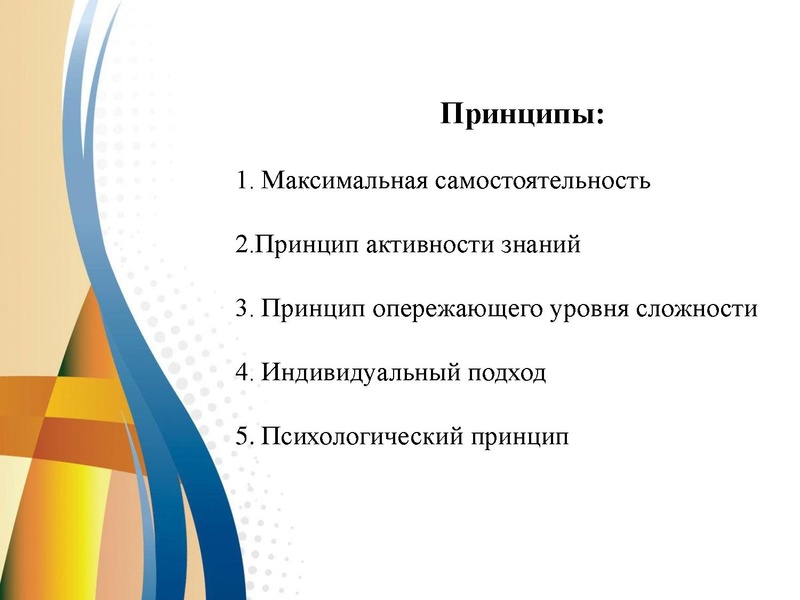 Принципы:

1. Максимальная самостоятельность

2.Принцип активности знаний

3. Принцип опережающего уровня сложности

4. Индивидуальный подход

5. Психологический принцип